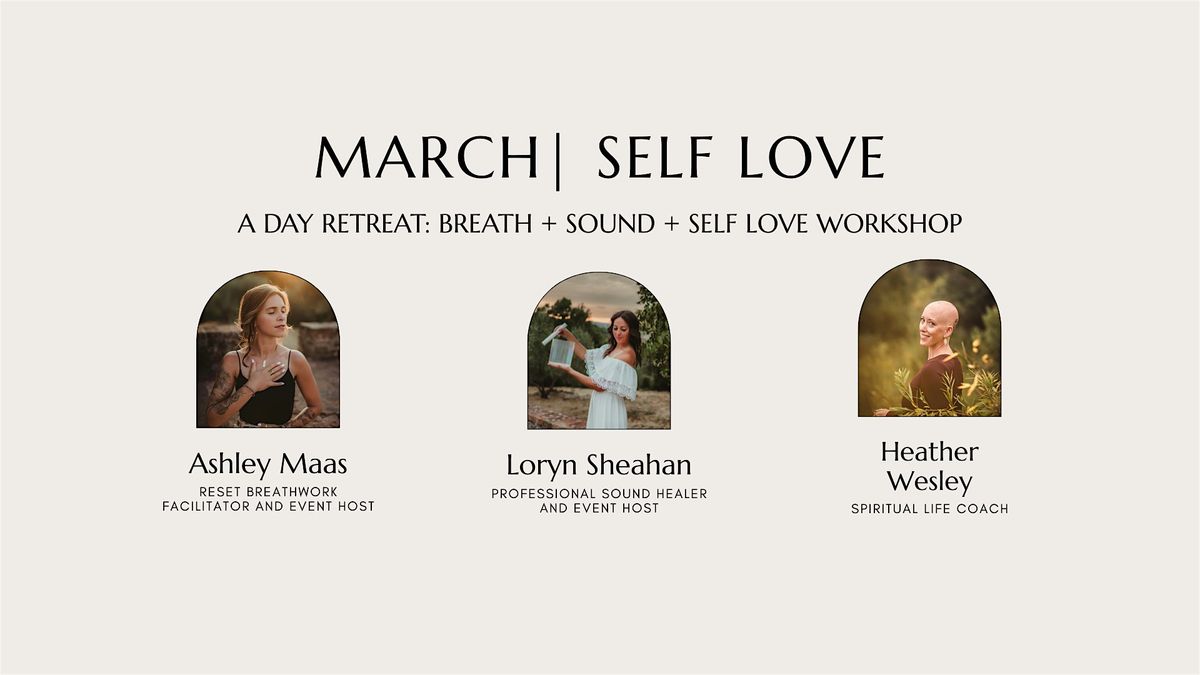 MARCH| SELF LOVE

A DAY RETREAT: BREATH + SOUND + SELF LOVE WORKSHOP

Ashley Maas
RESET BREATHWORK FACILITATOR AND EVENT HOST

Loryn Sheahan
PROFESSIONAL SOUND HEALER AND EVENT HOST

Heather Wesley
SPIRITUAL LIFE COACH